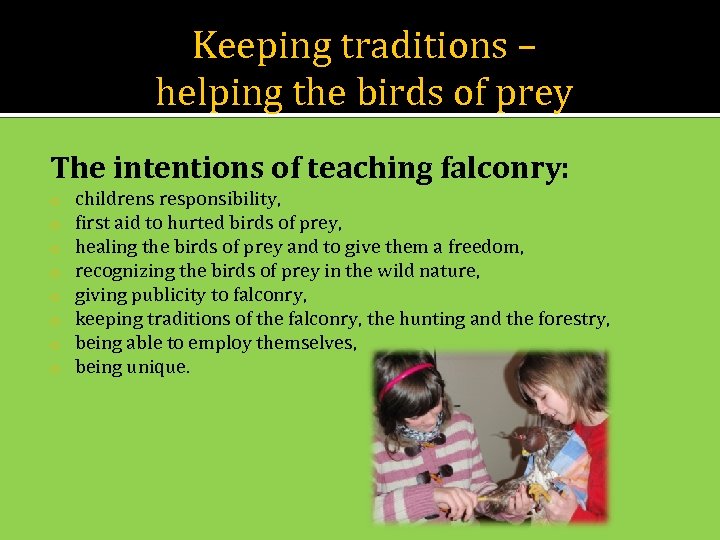 Keeping traditions – helping the birds of prey

The intentions of teaching falconry:

childrens responsibility,
first aid to hurted birds of prey,
healing the birds of prey and to give them a freedom,
recognizing the birds of prey in the wild nature,
giving publicity to falconry,
keeping traditions of the falconry, the hunting and the forestry,
being able to employ themselves,
being unique.